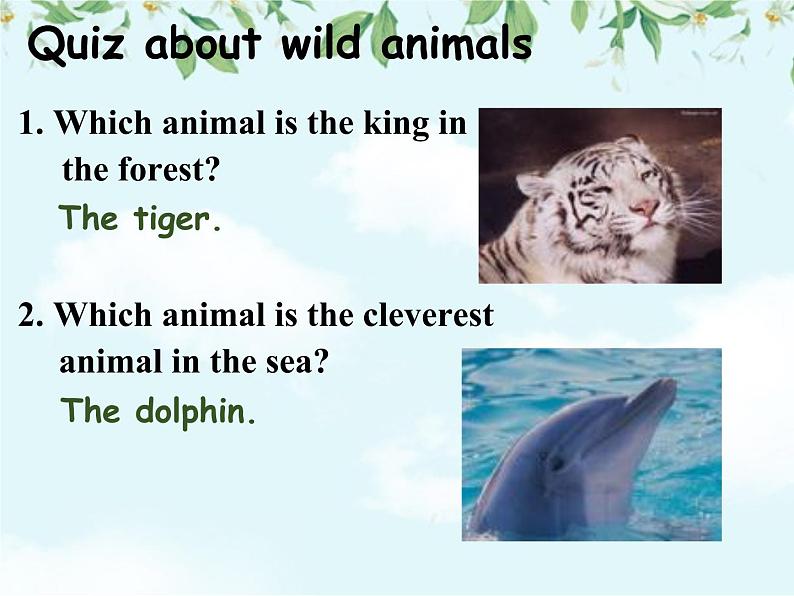 Quiz about wild animals

1. Which animal is the king in the forest?

The tiger.

2. Which animal is the cleverest animal in the sea?

The dolphin.